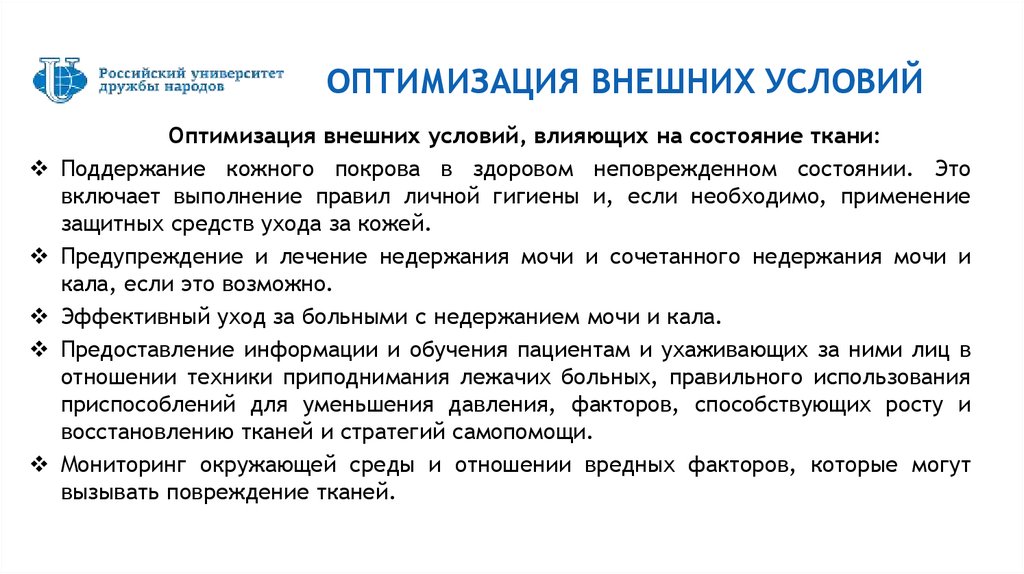 Российский университет дружбы народов

ОПТИМИЗАЦИЯ ВНЕШНИХ УСЛОВИЙ

Оптимизация внешних условий, влияющих на состояние ткани:

❖ Поддержание кожного покрова в здоровом неповрежденном состоянии. Это включает выполнение правил личной гигиены и, если необходимо, применение защитных средств ухода за кожей.

❖ Предупреждение и лечение недержания мочи и сочетанного недержания мочи и кала, если это возможно.

❖ Эффективный уход за больными с недержанием мочи и кала.

❖ Предоставление информации и обучения пациентам и ухаживающих за ними лиц в отношении техники приподнимания лежачих больных, правильного использования приспособлений для уменьшения давления, факторов, способствующих росту и восстановлению тканей и стратегий самопомощи.

❖ Мониторинг окружающей среды и отношении вредных факторов, которые могут вызывать повреждение тканей.